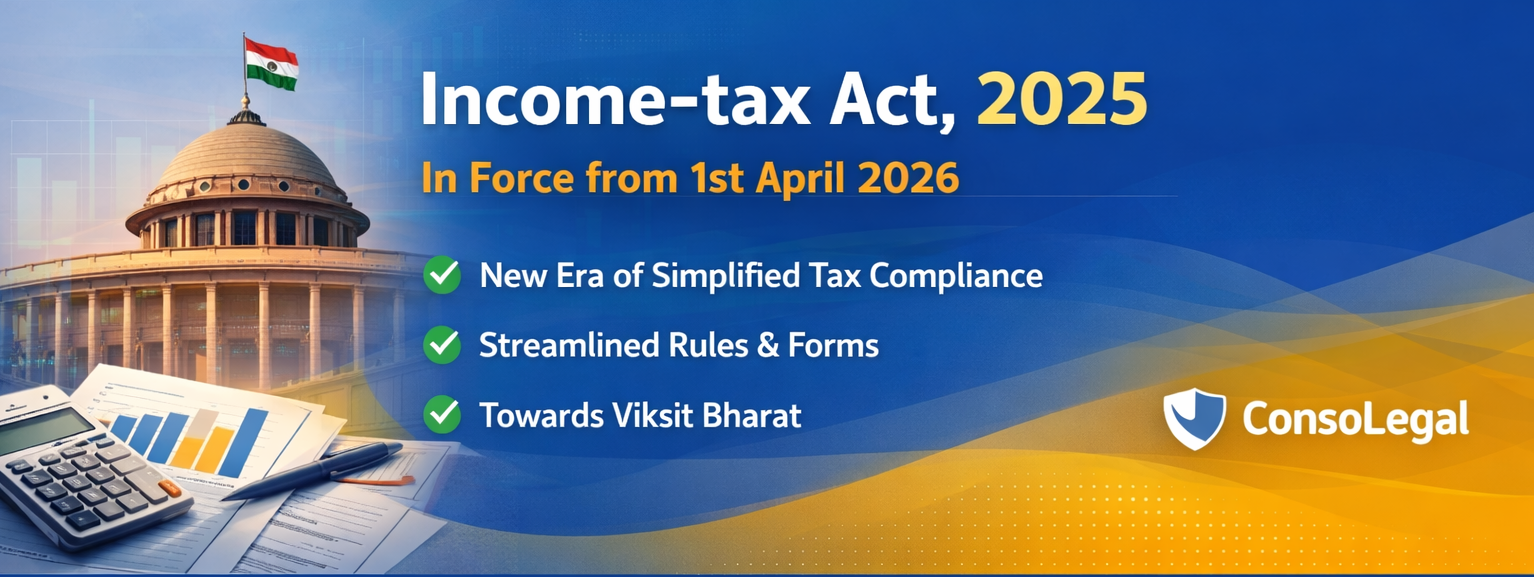 Income-tax Act, 2025

In Force from 1st April 2026

New Era of Simplified Tax Compliance

Streamlined Rules & Forms

Towards Viksit Bharat

ConsoLegal